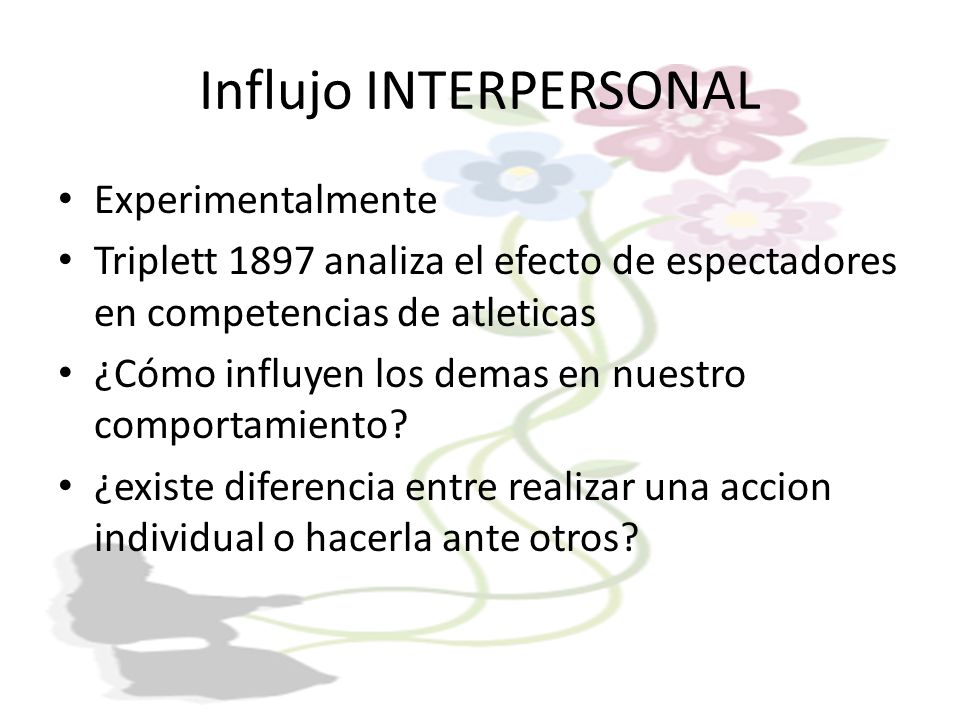 Influjo INTERPERSONAL

• Experimentalmente
• Triplett 1897 analiza el efecto de espectadores en competencias de atleticas
• ¿Cómo influyen los demas en nuestro comportamiento?
• ¿existe diferencia entre realizar una accion individual o hacerla ante otros?